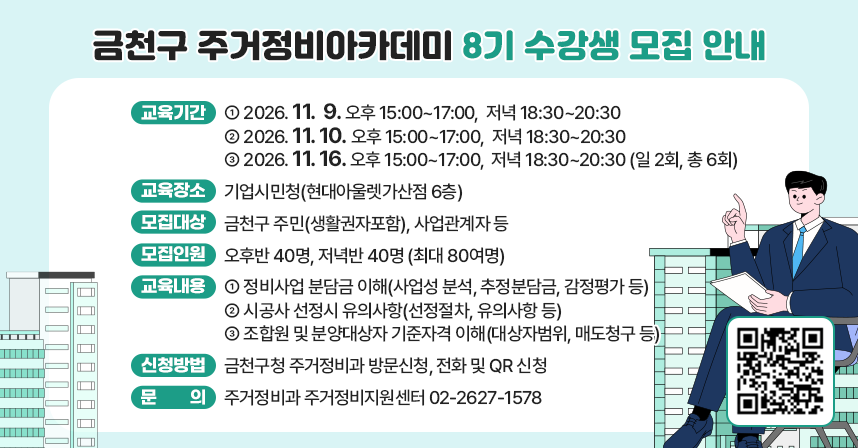 금천구 주거정비아카데미 8기 수강생 모집 안내

교육기간 ① 2026. 11. 9. 오후 15:00~17:00, 저녁 18:30~20:30
② 2026. 11. 10. 오후 15:00~17:00, 저녁 18:30~20:30
③ 2026. 11. 16. 오후 15:00~17:00, 저녁 18:30~20:30 (일 2회, 총 6회)

교육장소 기업시민청(현대아울렛가산점 6층)

모집대상 금천구 주민(생활권자포함), 사업관계자 등

모집인원 오후반 40명, 저녁반 40명 (최대 80여명)

교육내용 ① 정비사업 분담금 이해(사업성 분석, 추정분담금, 감정평가 등)
② 시공사 선정시 유의사항(선정절차, 유의사항 등)
③ 조합원 및 분양대상자 기준자격 이해(대상자범위, 매도청구 등)

신청방법 금천구청 주거정비과 방문신청, 전화 및 QR 신청

문 의 주거정비과 주거정비지원센터 02-2627-1578